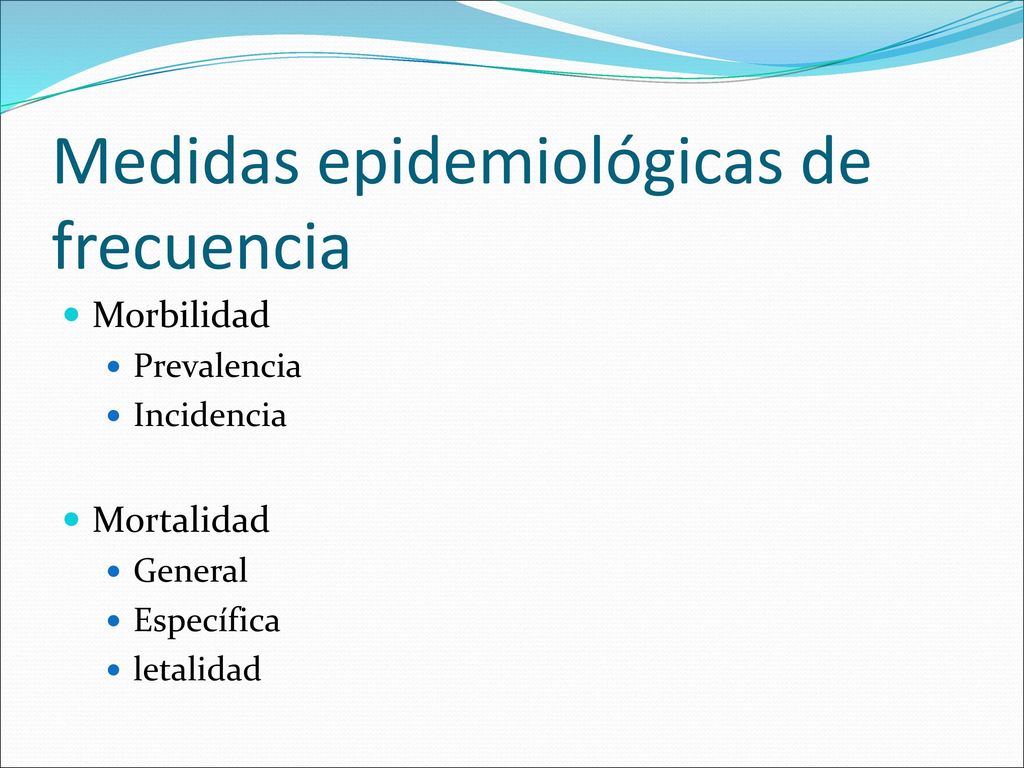 Medidas epidemiológicas de frecuencia

- Morbilidad
  - Prevalencia
  - Incidencia

- Mortalidad
  - General
  - Específica
  - letalidad